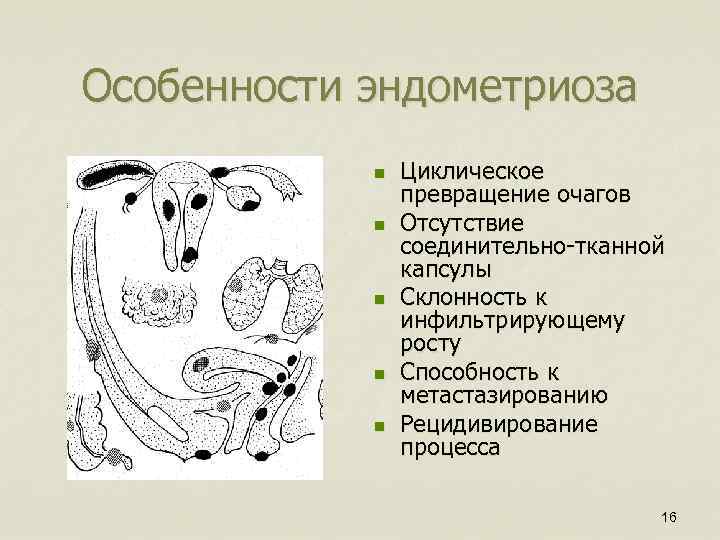 Особенности эндометриоза

- Циклическое превращение очагов
- Отсутствие соединительно-тканной капсулы
- Склонность к инфильтрирующему росту
- Способность к метастазированию
- Рецидивирование процесса

16